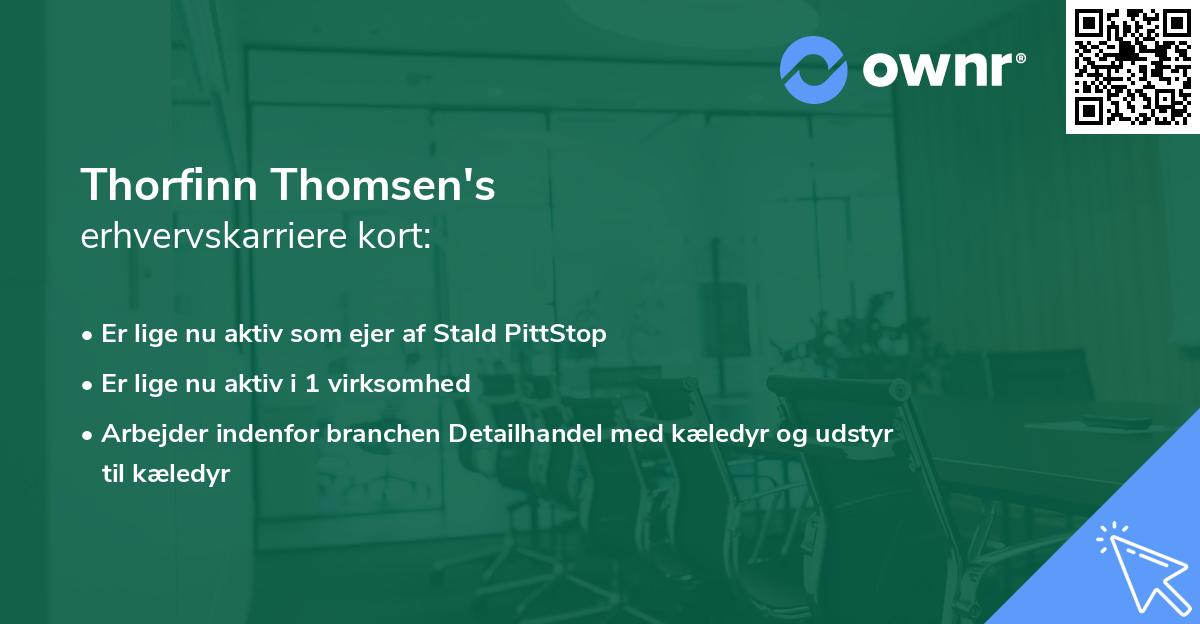 ownr®

Thorfinn Thomsen's
erhvervskarriere kort:

• Er lige nu aktiv som ejer af Stald PittStop
• Er lige nu aktiv i 1 virksomhed
• Arbejder indenfor branchen Detailhandel med kæledyr og udstyr til kæledyr